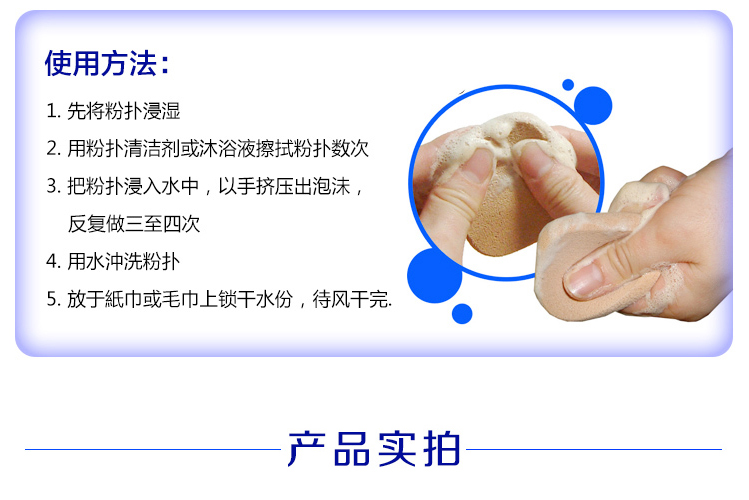 使用方法：

1. 先将粉扑浸湿

2. 用粉扑清洁剂或沐浴液擦拭粉扑数次

3. 把粉扑浸入水中，以手挤压出泡沫，反复做三至四次

4. 用水冲洗粉扑

5. 放于紙巾或毛巾上锁干水份，待风干完.

产品实拍